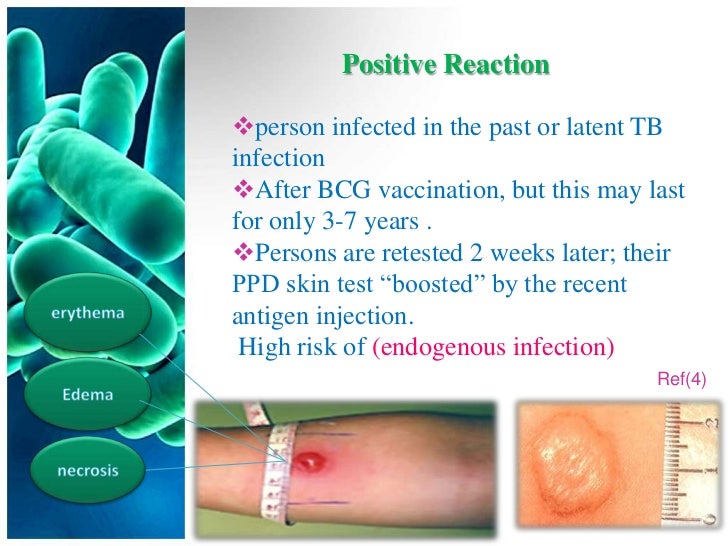 Positive Reaction

❖person infected in the past or latent TB infection

❖After BCG vaccination, but this may last for only 3-7 years .

❖Persons are retested 2 weeks later; their PPD skin test “boosted” by the recent antigen injection.

High risk of (endogenous infection)

Ref(4)

erythema

Edema

necrosis